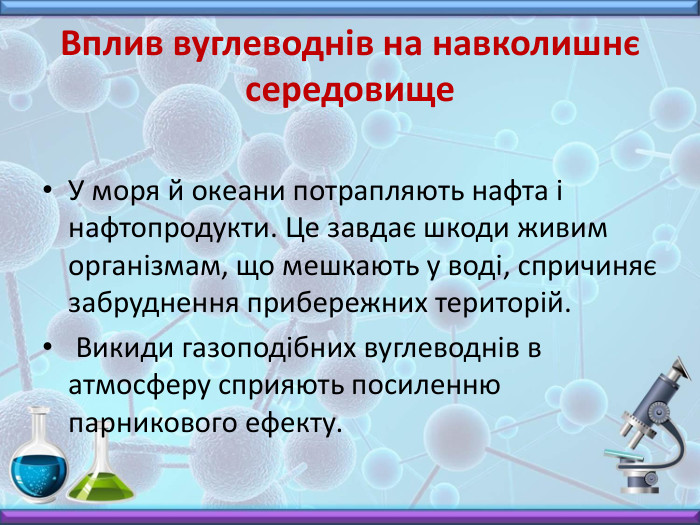 Вплив вуглеводнів на навколишнє середовище

• У моря й океани потрапляють нафта і нафтопродукти. Це завдає шкоди живим організмам, що мешкають у воді, спричиняє забруднення прибережних територій.

• Викиди газоподібних вуглеводнів в атмосферу сприяють посиленню парникового ефекту.